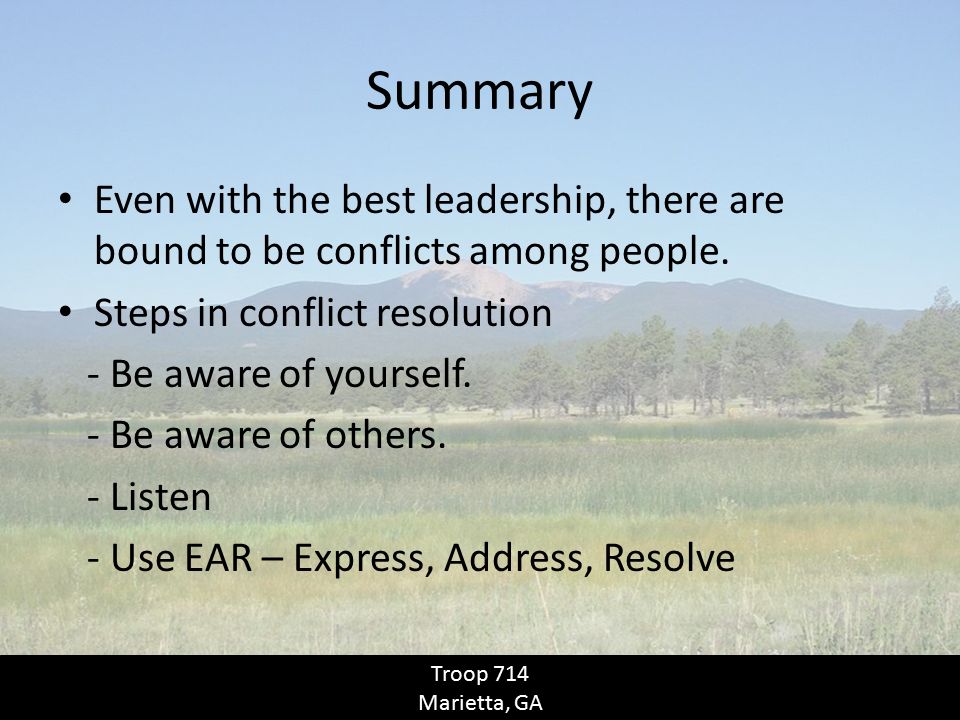 Summary

• Even with the best leadership, there are bound to be conflicts among people.

• Steps in conflict resolution

- Be aware of yourself.

- Be aware of others.

- Listen

- Use EAR – Express, Address, Resolve

Troop 714
Marietta, GA